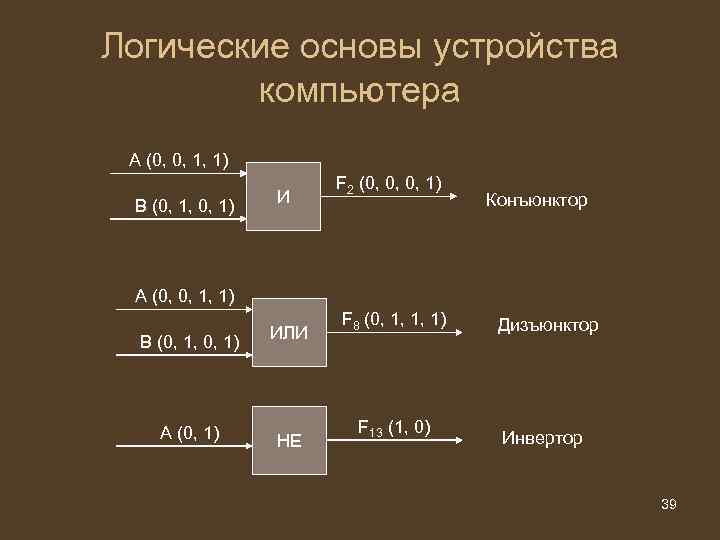 Логические основы устройства компьютера

A (0, 0, 1, 1)

B (0, 1, 0, 1)

И

$F_2$ (0, 0, 0, 1)

Конъюнктор

A (0, 0, 1, 1)

B (0, 1, 0, 1)

ИЛИ

$F_8$ (0, 1, 1, 1)

Дизъюнктор

A (0, 1)

НЕ

$F_{13}$ (1, 0)

Инвертор

39